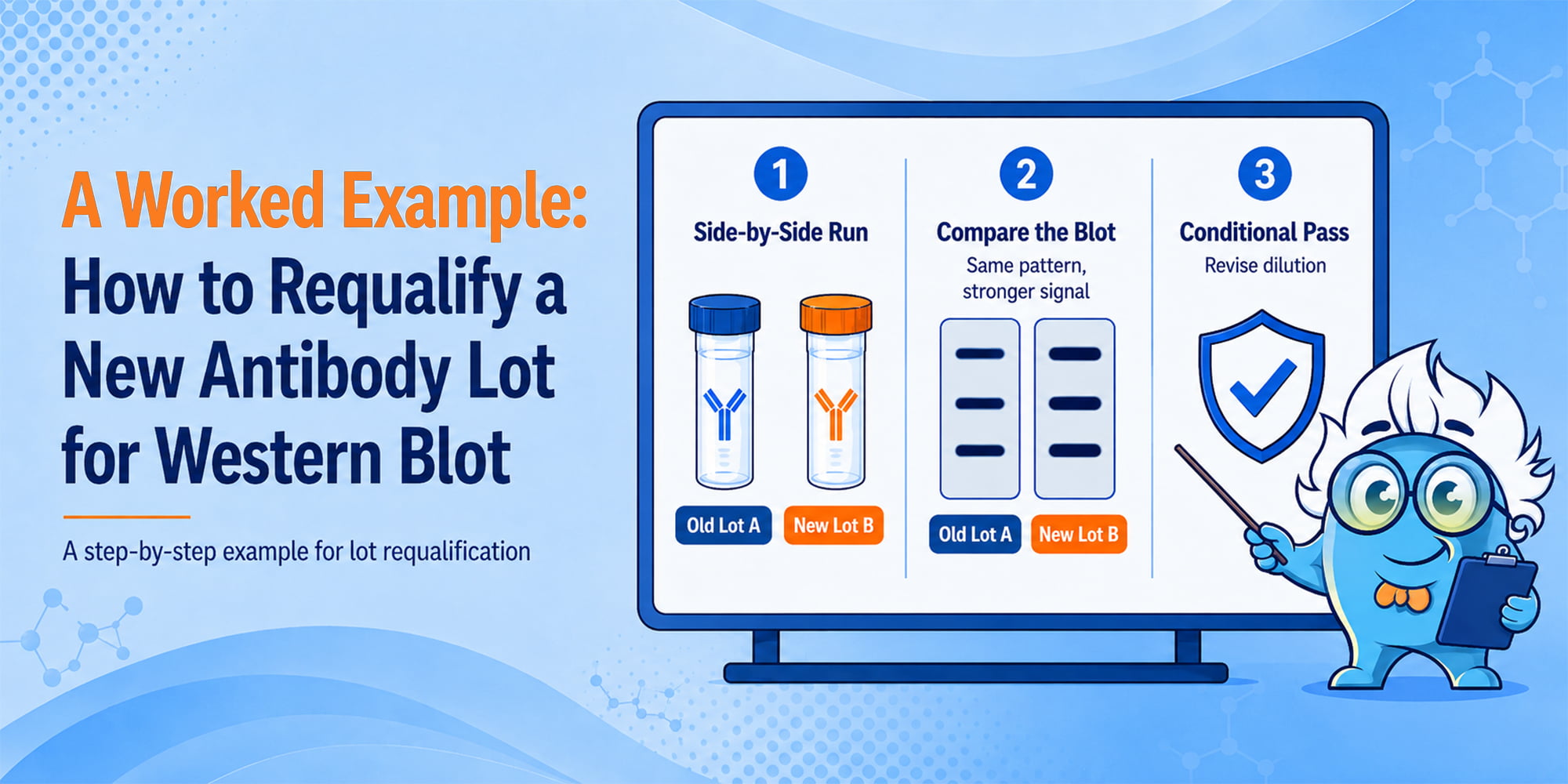 A Worked Example:
How to Requalify a New Antibody Lot for Western Blot

A step-by-step example for lot requalification

1
Side-by-Side Run

Old Lot A
New Lot B

2
Compare the Blot
Same pattern, stronger signal

Old Lot A
New Lot B

3
Conditional Pass
Revise dilution